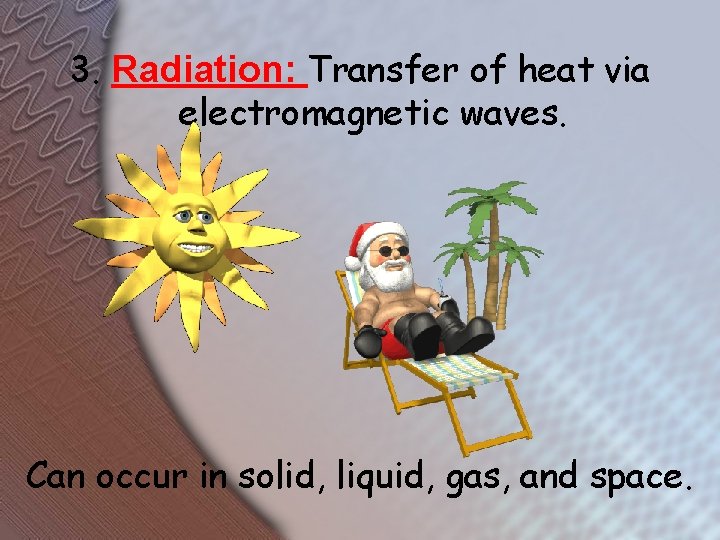 3. Radiation: Transfer of heat via electromagnetic waves.

Can occur in solid, liquid, gas, and space.